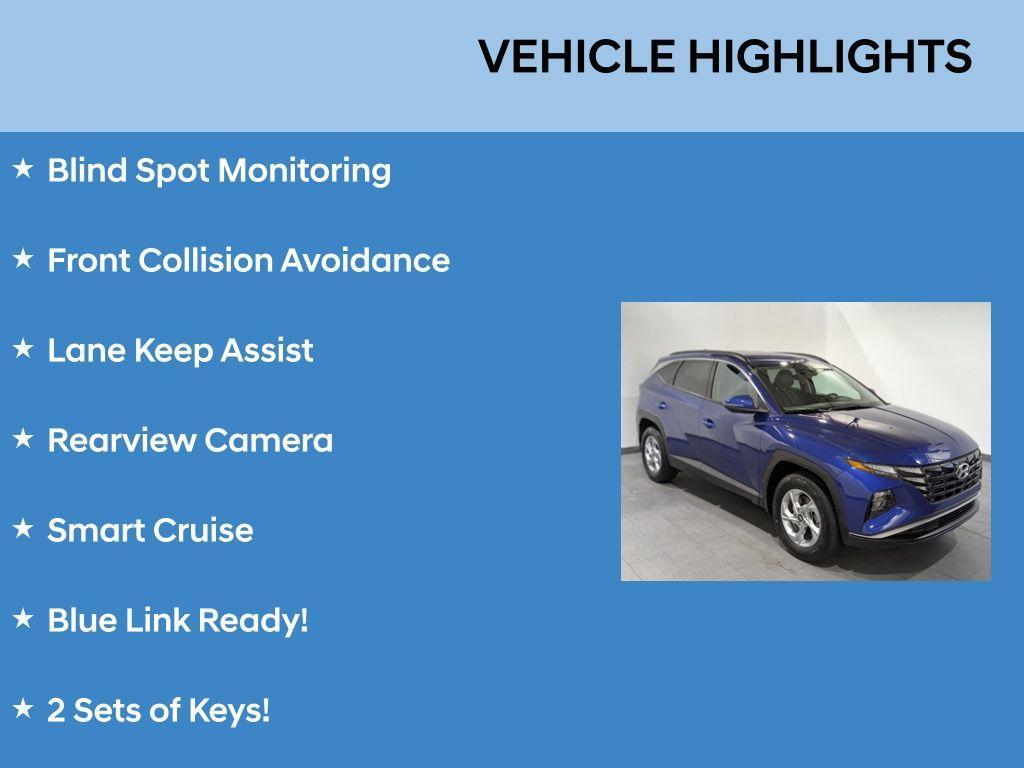 VEHICLE HIGHLIGHTS

★ Blind Spot Monitoring

★ Front Collision Avoidance

★ Lane Keep Assist

★ Rearview Camera

★ Smart Cruise

★ Blue Link Ready!

★ 2 Sets of Keys!